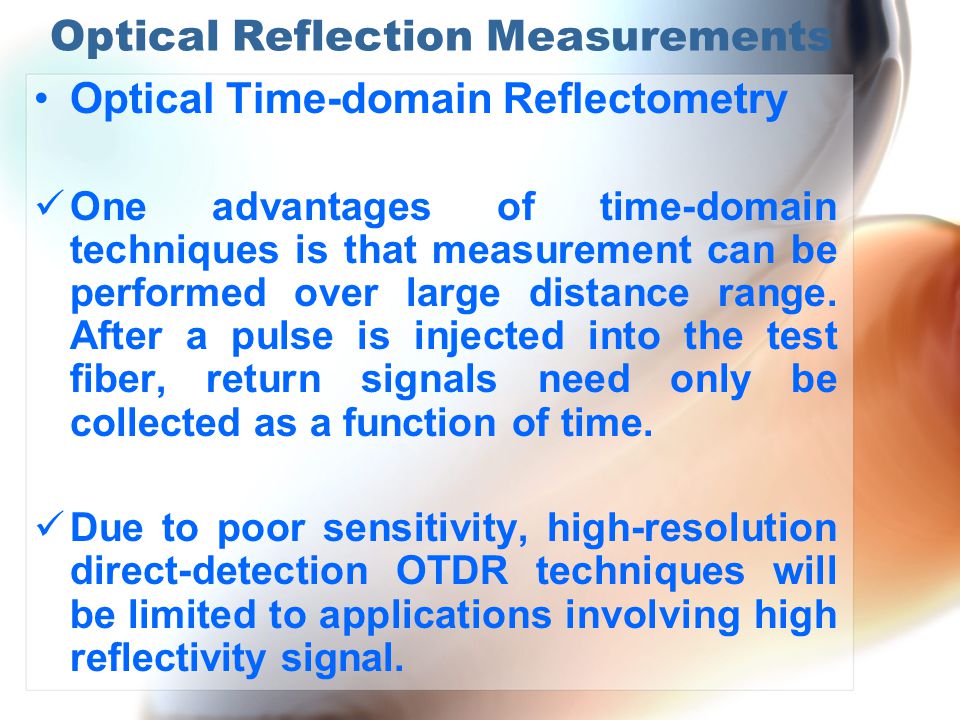 Optical Reflection Measurements

• Optical Time-domain Reflectometry

✓ One advantages of time-domain techniques is that measurement can be performed over large distance range. After a pulse is injected into the test fiber, return signals need only be collected as a function of time.

✓ Due to poor sensitivity, high-resolution direct-detection OTDR techniques will be limited to applications involving high reflectivity signal.